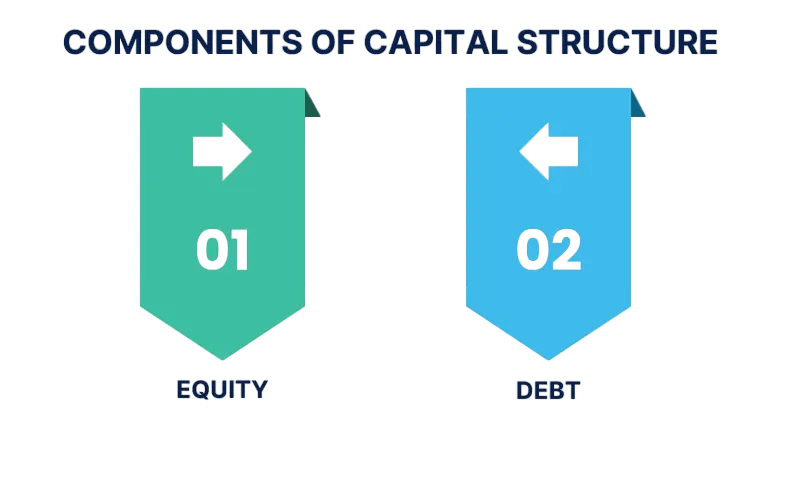 COMPONENTS OF CAPITAL STRUCTURE

01

EQUITY

02

DEBT